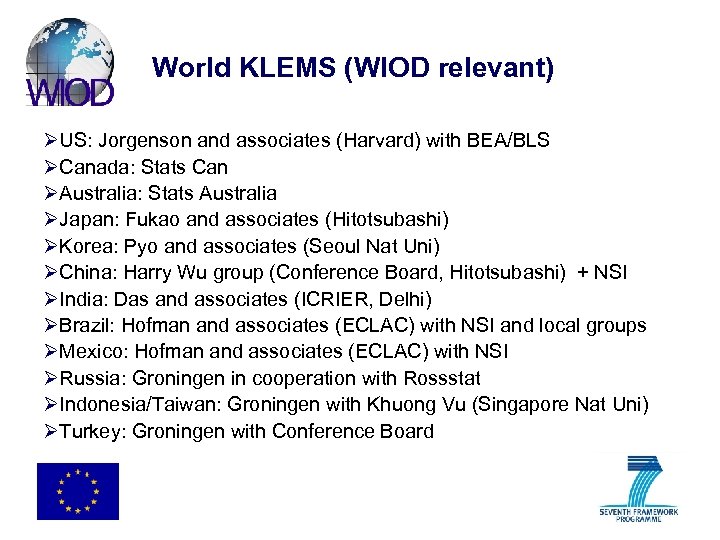 WIOD

World KLEMS (WIOD relevant)

➢US: Jorgenson and associates (Harvard) with BEA/BLS
➢Canada: Stats Can
➢Australia: Stats Australia
➢Japan: Fukao and associates (Hitotsubashi)
➢Korea: Pyo and associates (Seoul Nat Uni)
➢China: Harry Wu group (Conference Board, Hitotsubashi) + NSI
➢India: Das and associates (ICRIER, Delhi)
➢Brazil: Hofman and associates (ECLAC) with NSI and local groups
➢Mexico: Hofman and associates (ECLAC) with NSI
➢Russia: Groningen in cooperation with Rossstat
➢Indonesia/Taiwan: Groningen with Khuong Vu (Singapore Nat Uni)
➢Turkey: Groningen with Conference Board

SEVENTH FRAMEWORK PROGRAMME